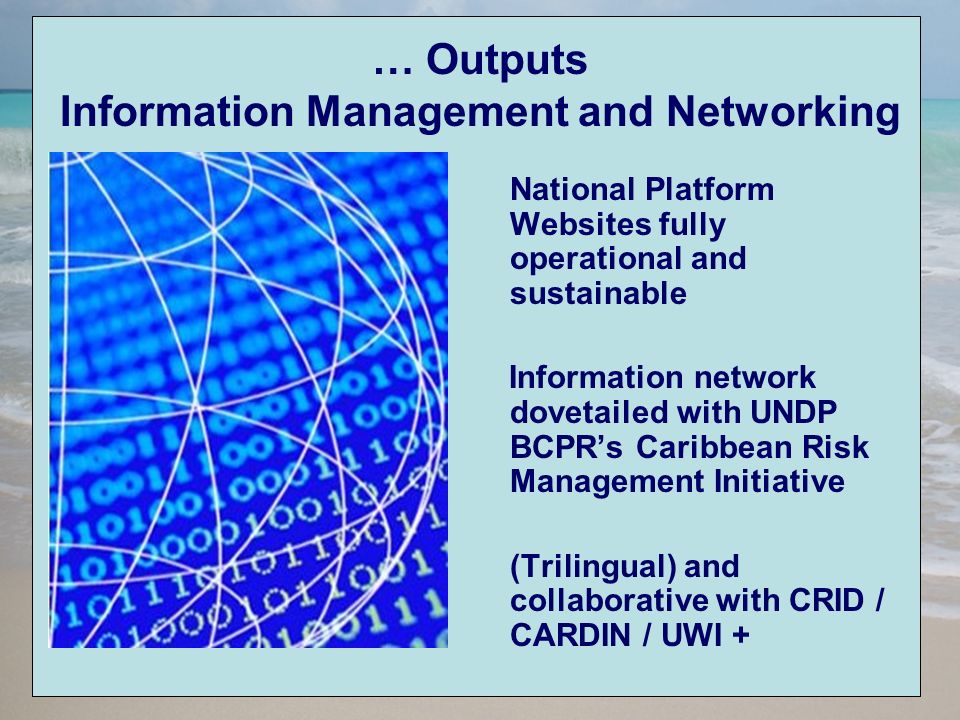 … Outputs
Information Management and Networking

National Platform Websites fully operational and sustainable

Information network dovetailed with UNDP BCPR's Caribbean Risk Management Initiative

(Trilingual) and collaborative with CRID / CARDIN / UWI +